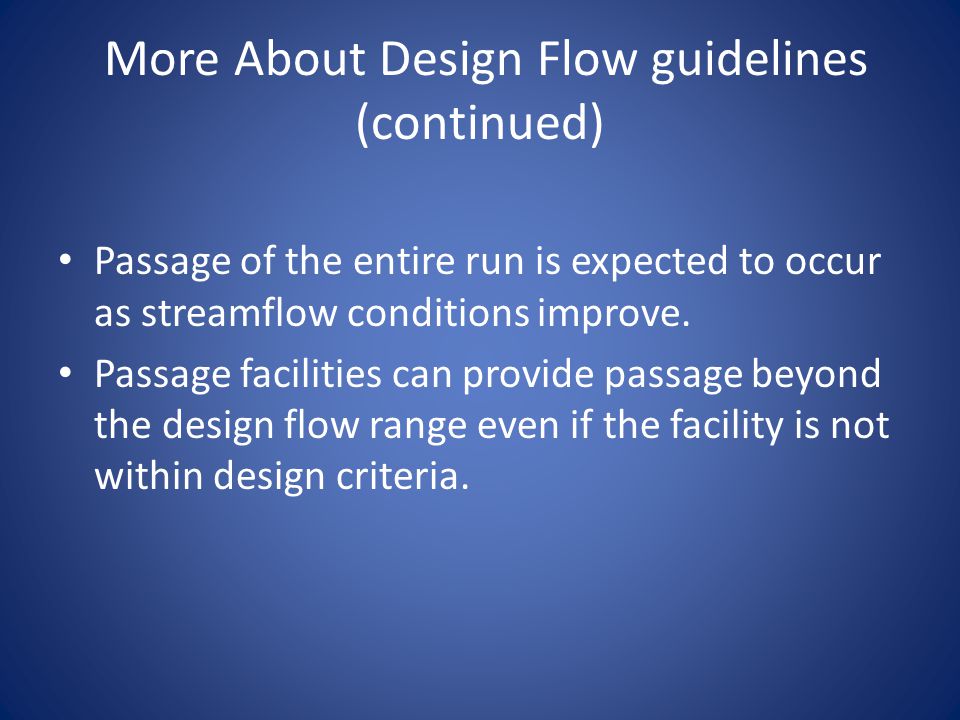 More About Design Flow guidelines (continued)

• Passage of the entire run is expected to occur as streamflow conditions improve.

• Passage facilities can provide passage beyond the design flow range even if the facility is not within design criteria.